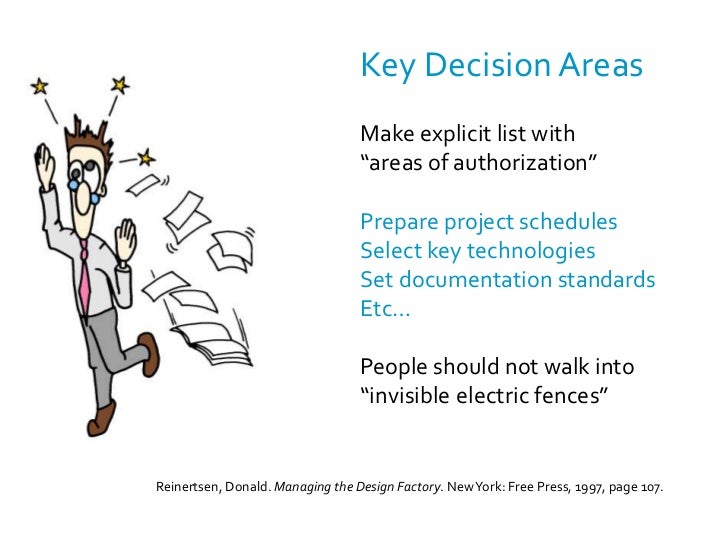 Key Decision Areas

Make explicit list with “areas of authorization”

Prepare project schedules
Select key technologies
Set documentation standards
Etc…

People should not walk into “invisible electric fences”

Reinertsen, Donald. Managing the Design Factory. New York: Free Press, 1997, page 107.